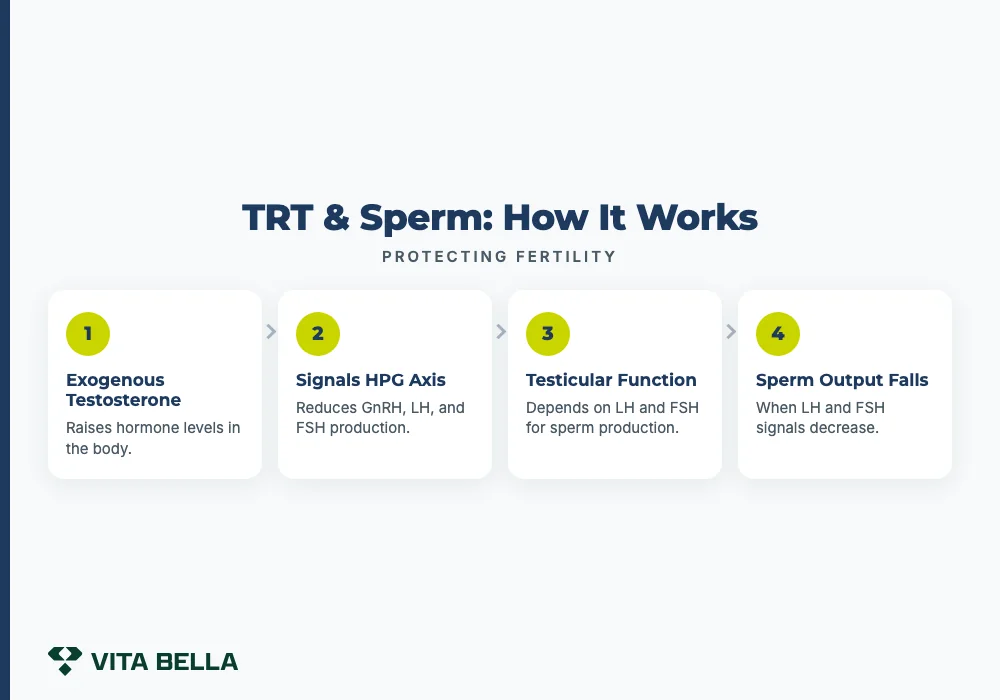 TRT & Sperm: How It Works

PROTECTING FERTILITY

1

Exogenous Testosterone

Raises hormone levels in the body.

2

Signals HPG Axis

Reduces GnRH, LH, and FSH production.

3

Testicular Function

Depends on LH and FSH for sperm production.

4

Sperm Output Falls

When LH and FSH signals decrease.

VITA BELLA